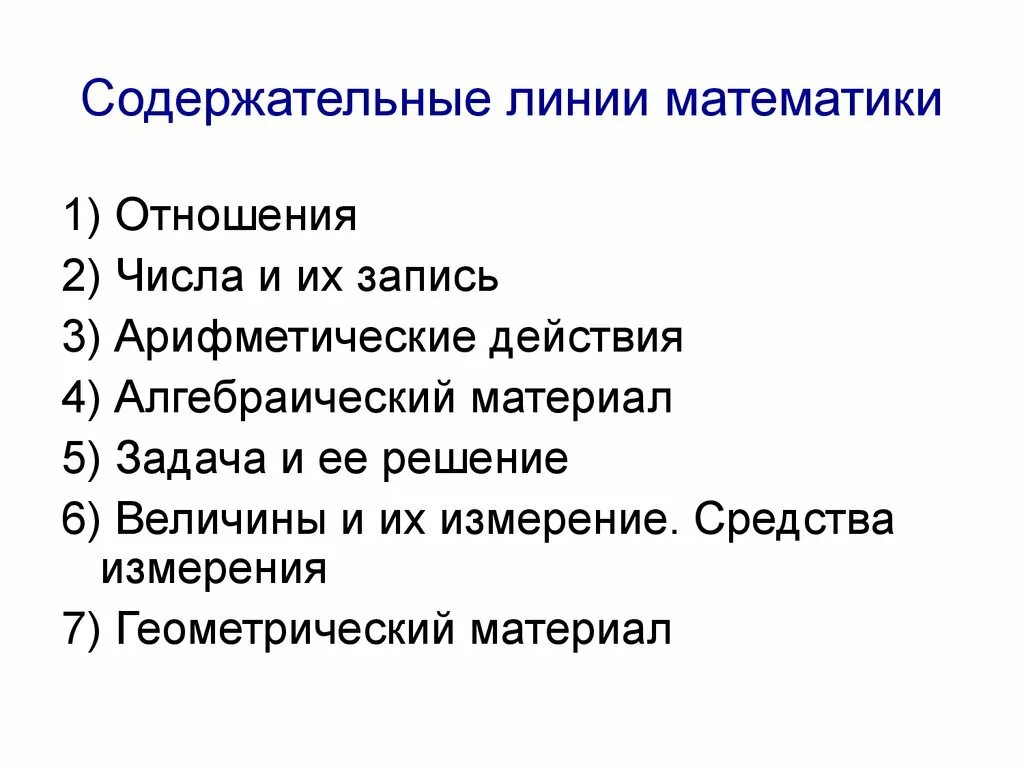 Содержательные линии математики

1) Отношения
2) Числа и их запись
3) Арифметические действия
4) Алгебраический материал
5) Задача и ее решение
6) Величины и их измерение. Средства измерения
7) Геометрический материал